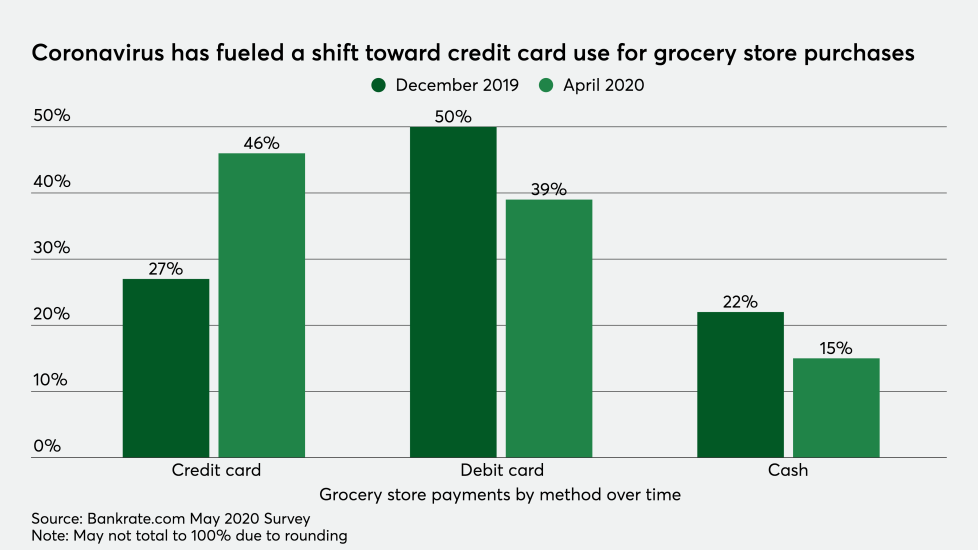 Coronavirus has fueled a shift toward credit card use for grocery store purchases

December 2019 April 2020

50%
40%
30%
20%
10%
0%

27%
46%
50%
39%
22%
15%

Credit card
Debit card
Cash

Grocery store payments by method over time

Source: Bankrate.com May 2020 Survey
Note: May not total to 100% due to rounding